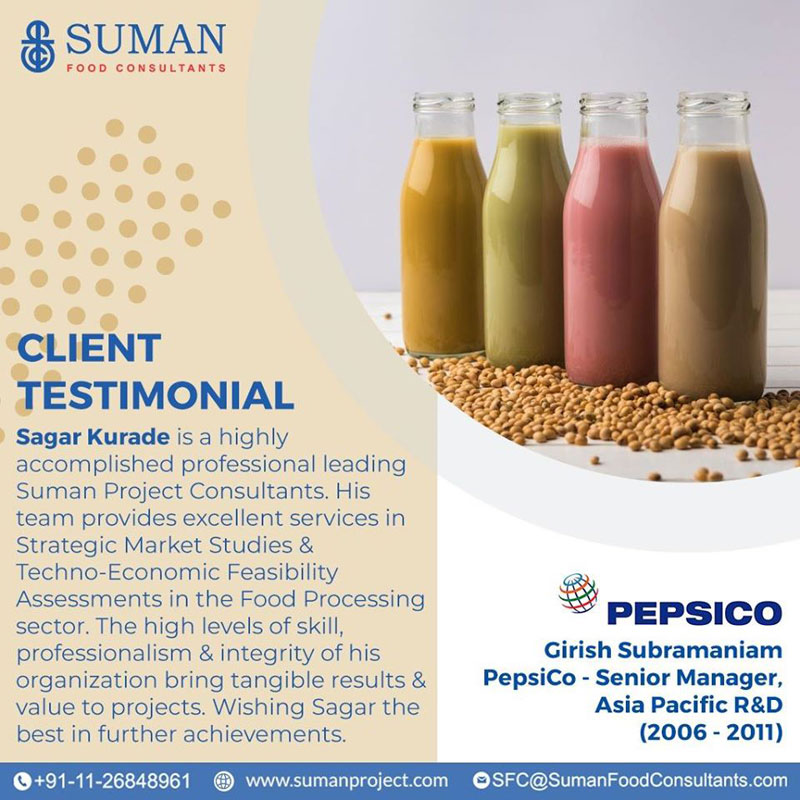 SUMAN
FOOD CONSULTANTS

CLIENT TESTIMONIAL

Sagar Kurade is a highly accomplished professional leading Suman Project Consultants. His team provides excellent services in Strategic Market Studies & Techno-Economic Feasibility Assessments in the Food Processing sector. The high levels of skill, professionalism & integrity of his organization bring tangible results & value to projects. Wishing Sagar the best in further achievements.

PEPSICO
Girish Subramaniam
PepsiCo - Senior Manager, Asia Pacific R&D
(2006 - 2011)

+91-11-26848961 www.sumanproject.com SFC@SumanFoodConsultants.com